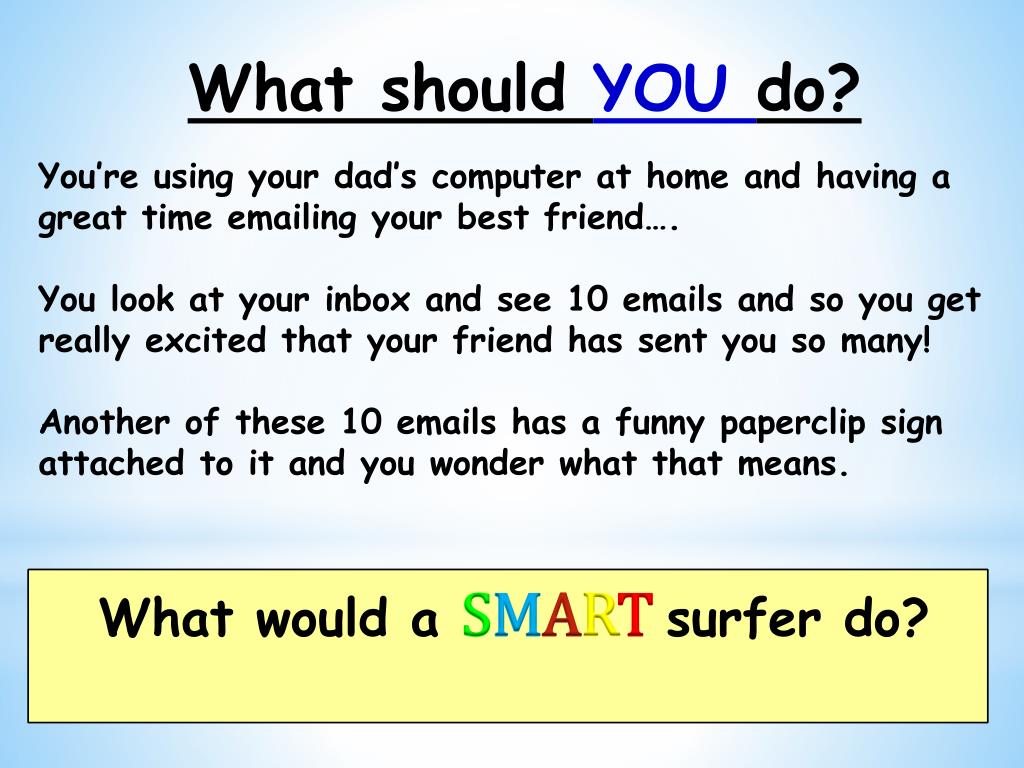 What should YOU do?

You’re using your dad’s computer at home and having a great time emailing your best friend….

You look at your inbox and see 10 emails and so you get really excited that your friend has sent you so many!

Another of these 10 emails has a funny paperclip sign attached to it and you wonder what that means.

What would a SMART surfer do?